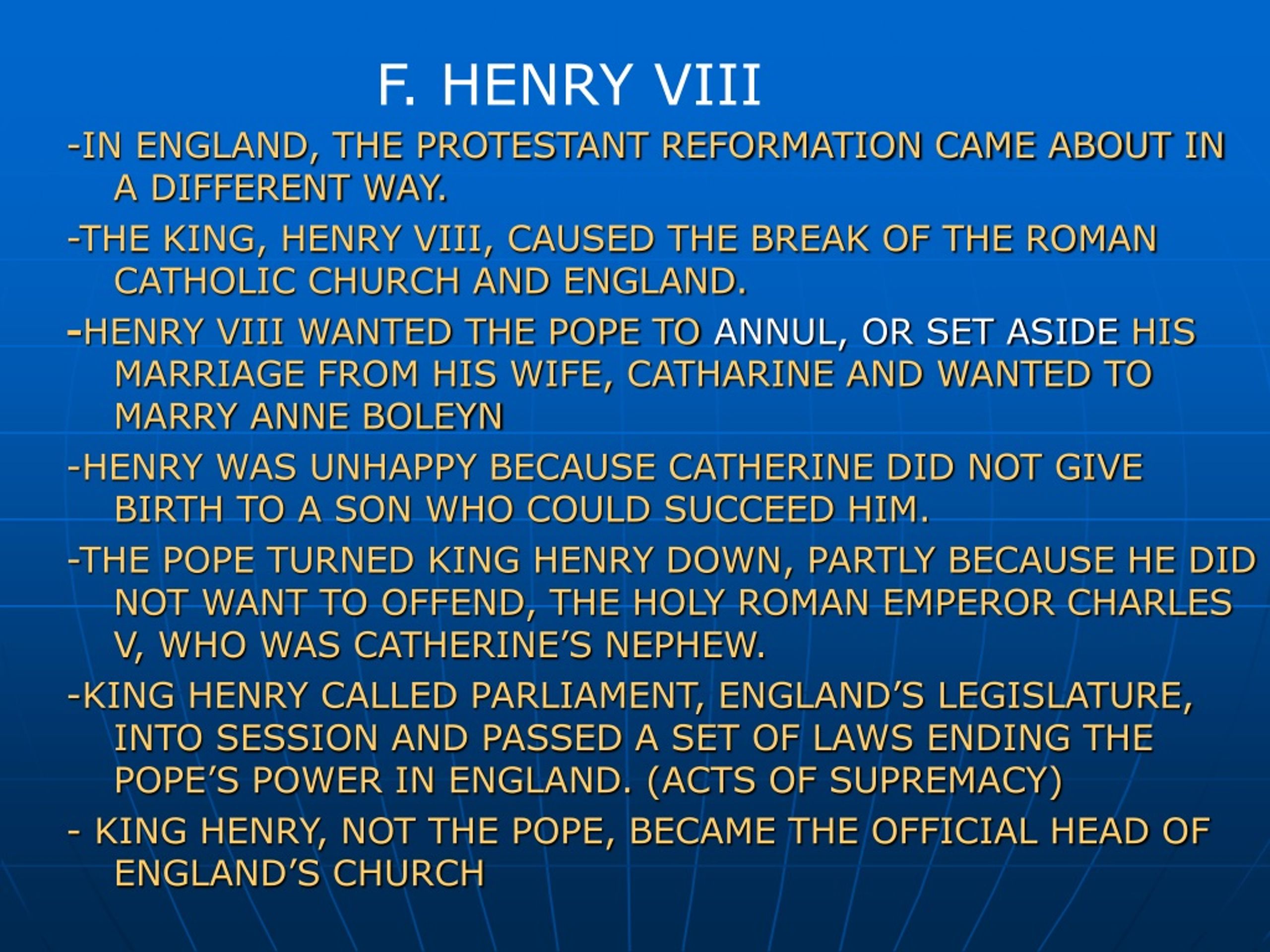 F. HENRY VIII

-IN ENGLAND, THE PROTESTANT REFORMATION CAME ABOUT IN A DIFFERENT WAY.

-THE KING, HENRY VIII, CAUSED THE BREAK OF THE ROMAN CATHOLIC CHURCH AND ENGLAND.

-HENRY VIII WANTED THE POPE TO ANNUL, OR SET ASIDE HIS MARRIAGE FROM HIS WIFE, CATHARINE AND WANTED TO MARRY ANNE BOLEYN

-HENRY WAS UNHAPPY BECAUSE CATHERINE DID NOT GIVE BIRTH TO A SON WHO COULD SUCCEED HIM.

-THE POPE TURNED KING HENRY DOWN, PARTLY BECAUSE HE DID NOT WANT TO OFFEND, THE HOLY ROMAN EMPEROR CHARLES V, WHO WAS CATHERINE'S NEPHEW.

-KING HENRY CALLED PARLIAMENT, ENGLAND'S LEGISLATURE, INTO SESSION AND PASSED A SET OF LAWS ENDING THE POPE'S POWER IN ENGLAND. (ACTS OF SUPREMACY)

- KING HENRY, NOT THE POPE, BECAME THE OFFICIAL HEAD OF ENGLAND'S CHURCH